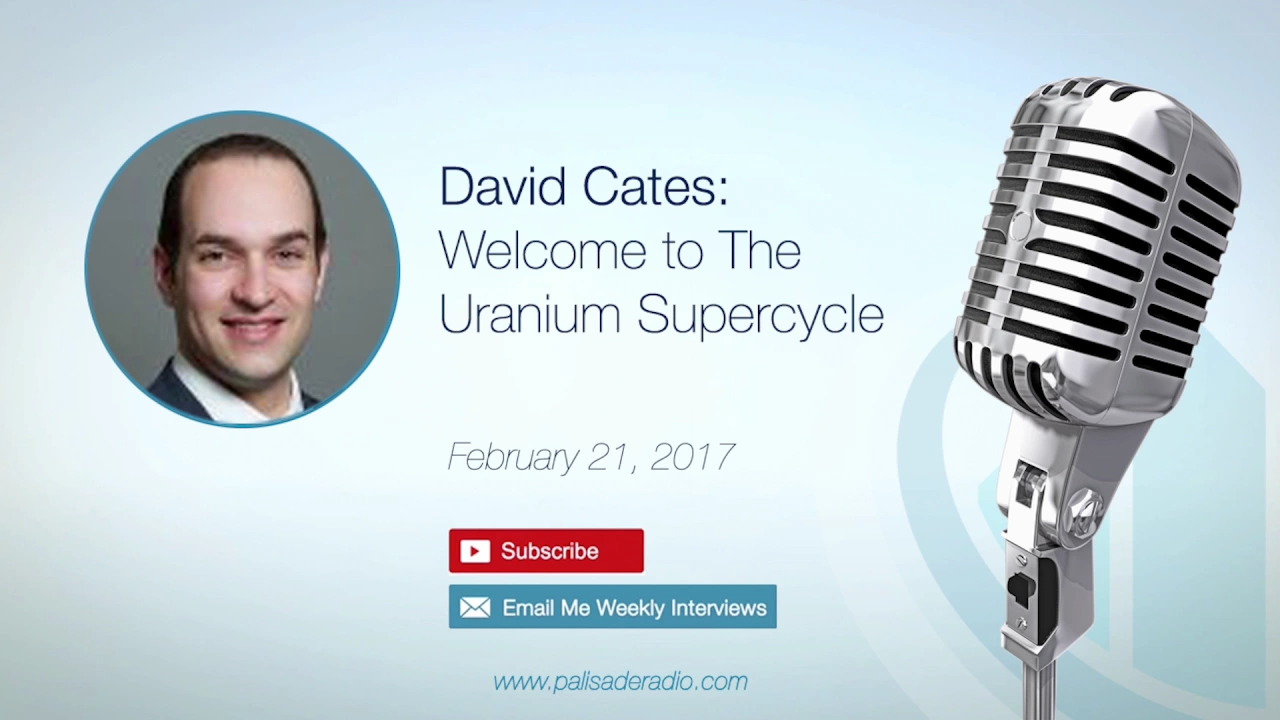 David Cates:
Welcome to The Uranium Supercycle

February 21, 2017

Subscribe

Email Me Weekly Interviews

www.palisaderadio.com